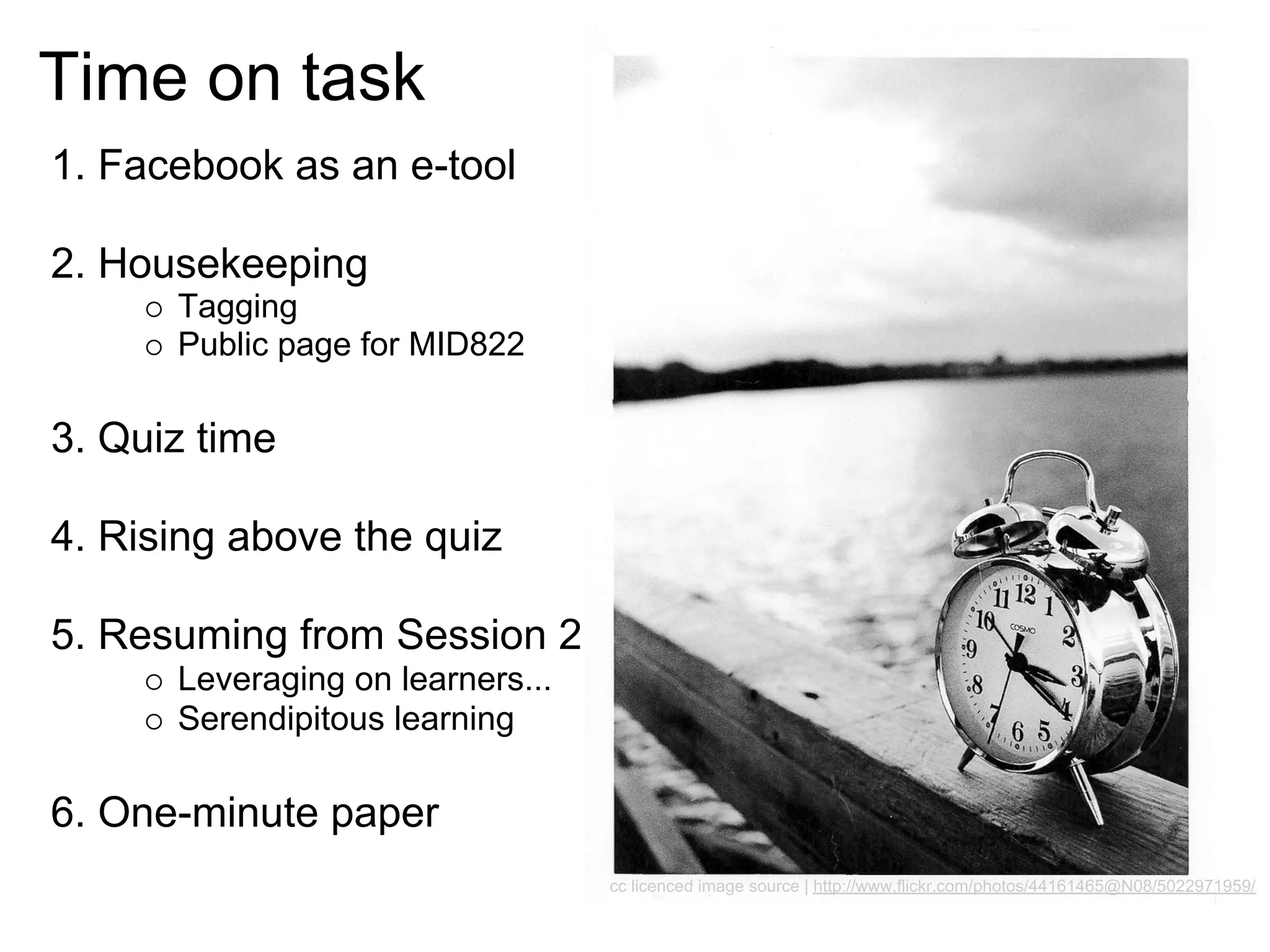 Time on task

1. Facebook as an e-tool

2. Housekeeping
○ Tagging
○ Public page for MID822

3. Quiz time

4. Rising above the quiz

5. Resuming from Session 2
○ Leveraging on learners...
○ Serendipitous learning

6. One-minute paper

11 12 1 10 COSMO 2 9 3 8 4 7 6 5

cc licenced image source | http://www.flickr.com/photos/44161465@N08/5022971959/